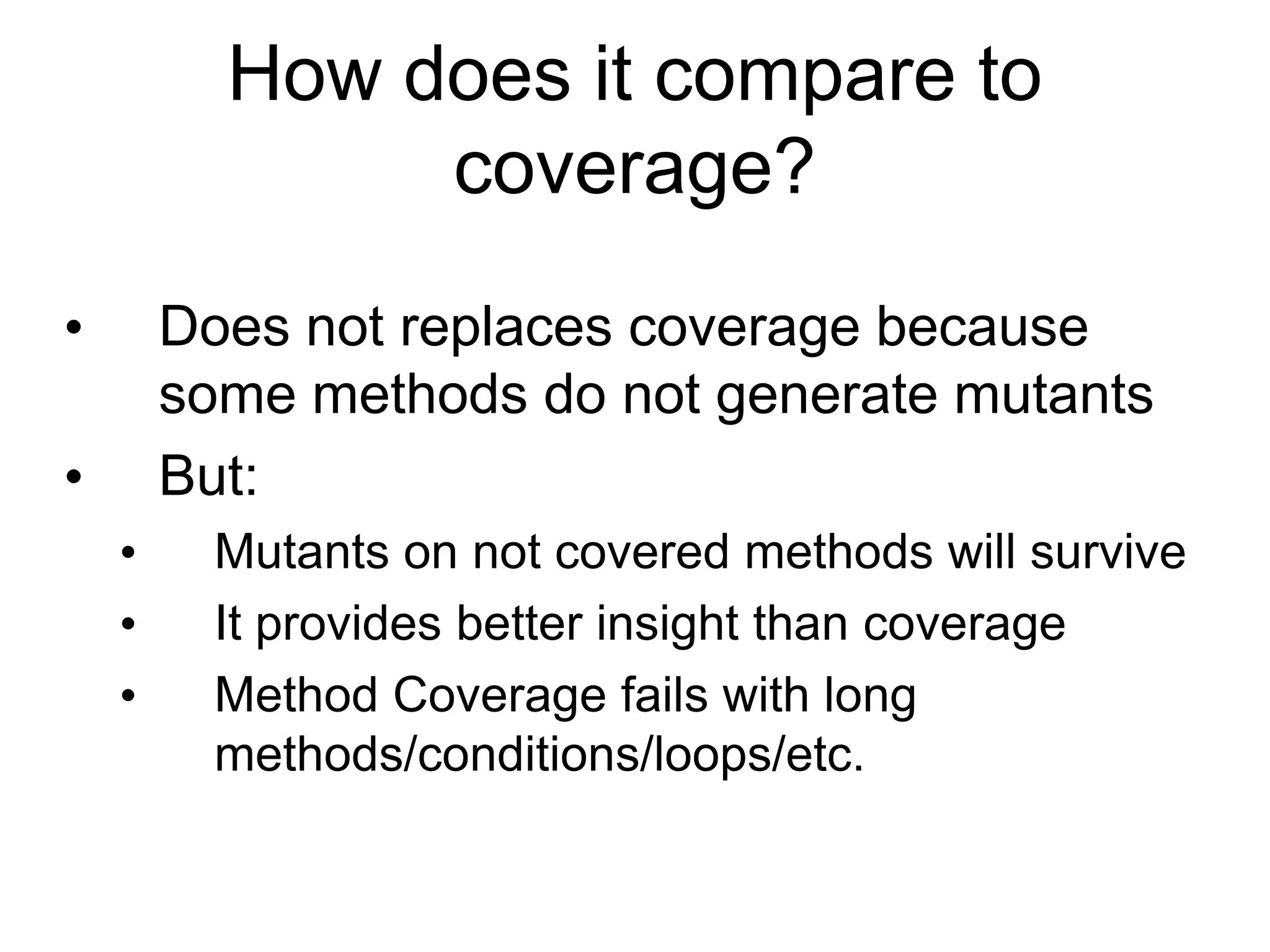 How does it compare to coverage?

• Does not replaces coverage because some methods do not generate mutants
• But:
  • Mutants on not covered methods will survive
  • It provides better insight than coverage
  • Method Coverage fails with long methods/conditions/loops/etc.